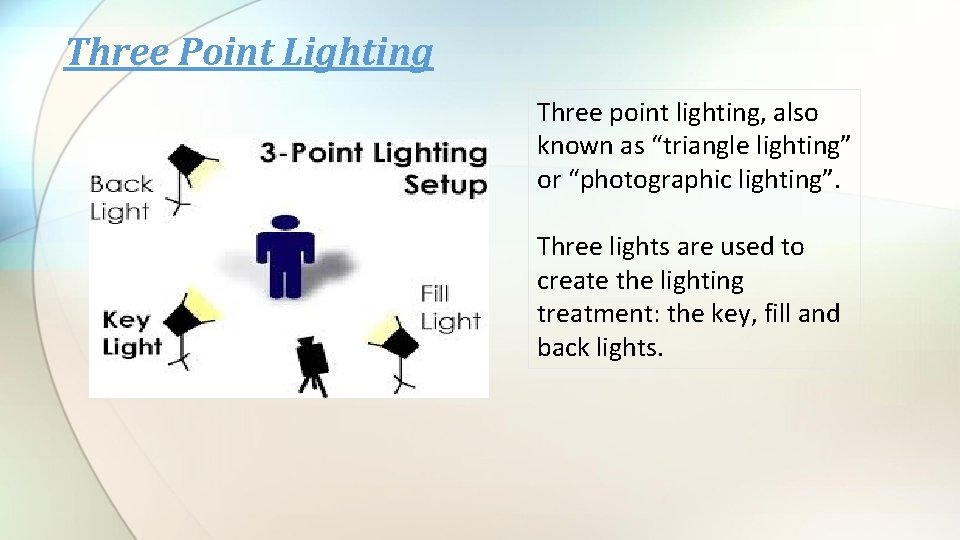 Three Point Lighting

3-Point Lighting Setup

Back Light

Key Light

Fill Light

Three point lighting, also known as “triangle lighting” or “photographic lighting”.

Three lights are used to create the lighting treatment: the key, fill and back lights.